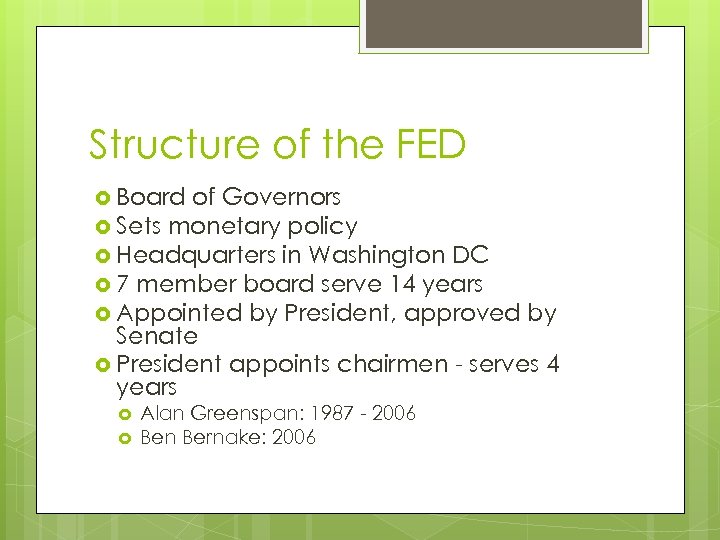 Structure of the FED

Board of Governors
Sets monetary policy
Headquarters in Washington DC
7 member board serve 14 years
Appointed by President, approved by Senate
President appoints chairmen - serves 4 years
Alan Greenspan: 1987 - 2006
Ben Bernake: 2006